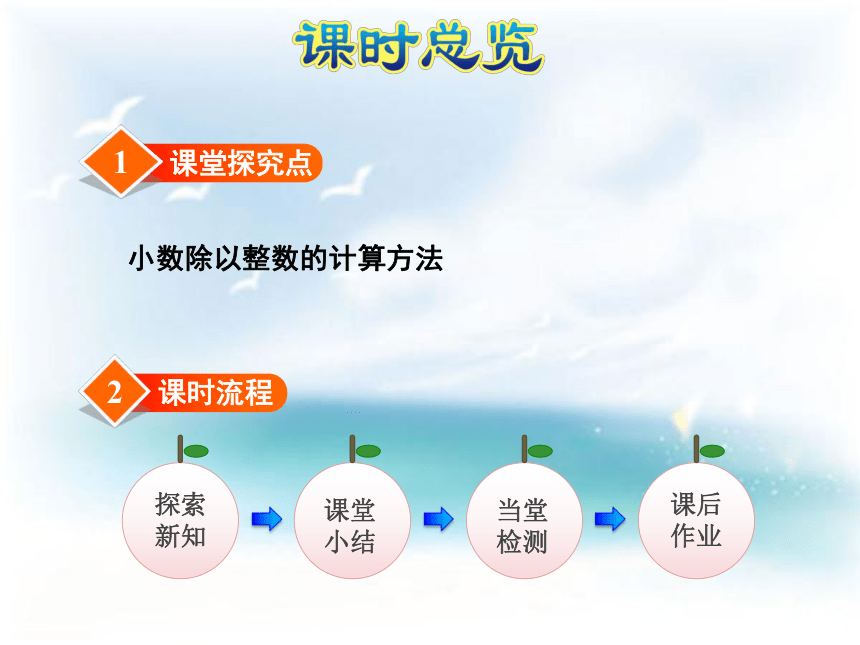 课时总览

1 课堂探究点

小数除以整数的计算方法

2 课时流程

探索新知

课堂小结

当堂检测

课后作业